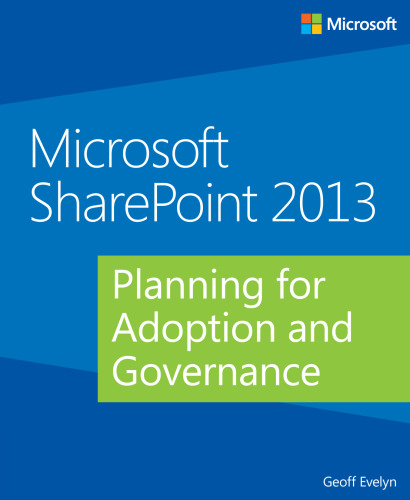 Microsoft

Microsoft SharePoint 2013

Planning for Adoption and Governance

Geoff Evelyn